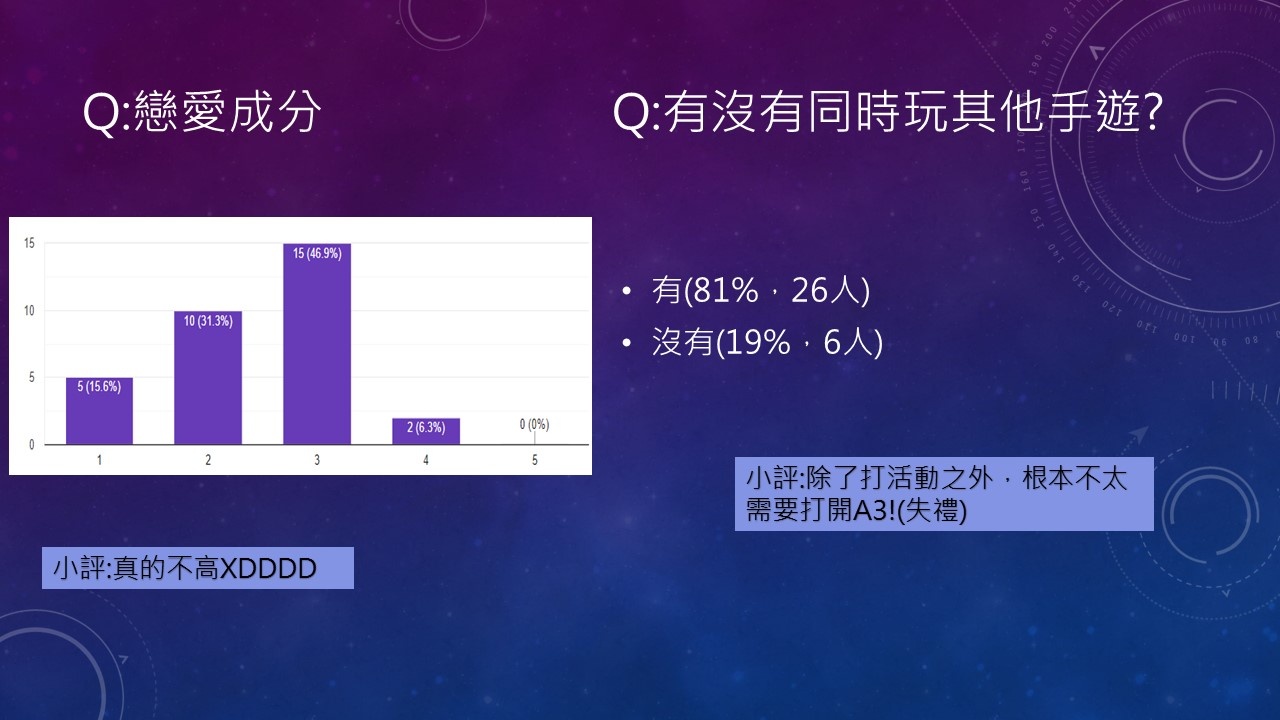 Q:戀愛成分

15
10
5
0

5 (15.6%)
10 (31.3%)
15 (46.9%)
2 (6.3%)
0 (0%)

1
2
3
4
5

小評:真的不高XDDDD

Q:有沒有同時玩其他手遊?

• 有(81%,26人)
• 沒有(19%,6人)

小評:除了打活動之外,根本不太需要打開A3!(失禮)